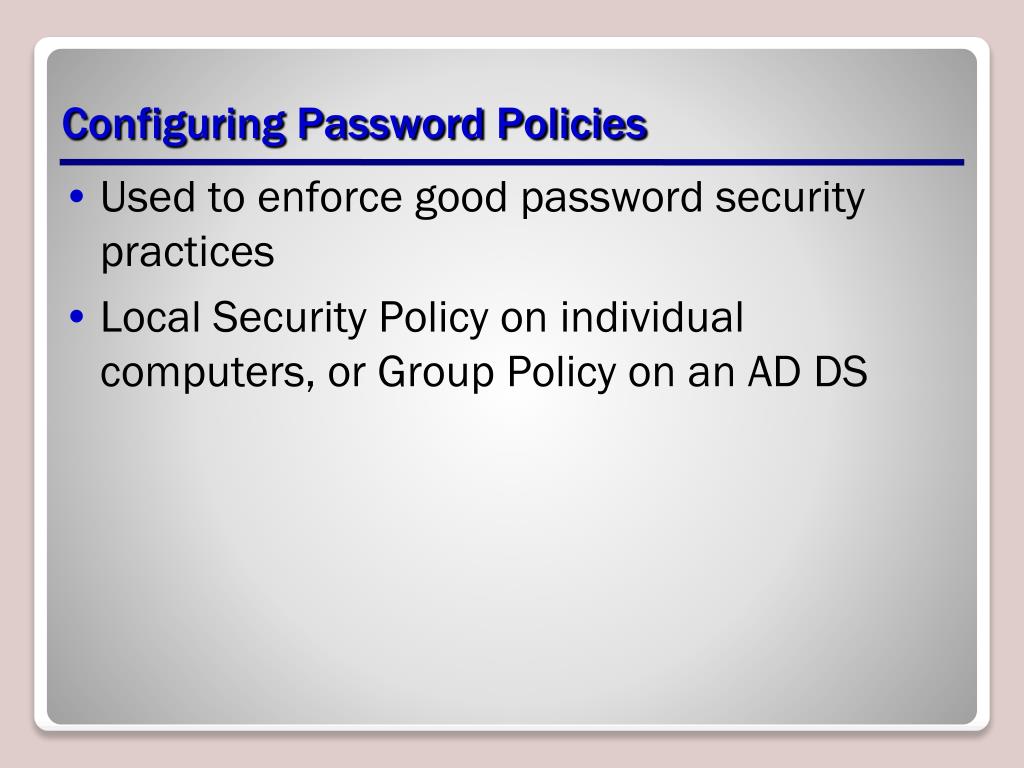 Configuring Password Policies

• Used to enforce good password security practices

• Local Security Policy on individual computers, or Group Policy on an AD DS